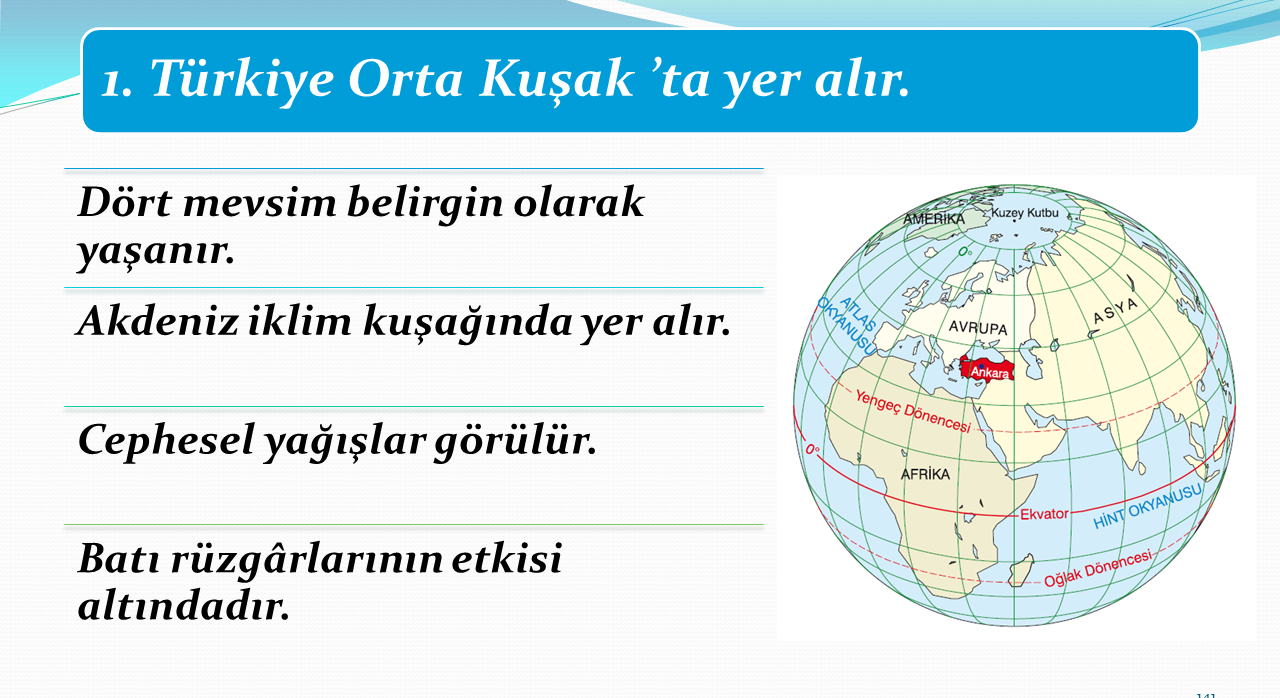 1. Türkiye Orta Kuşak 'ta yer alır.

Dört mevsim belirgin olarak yaşanır.

Akdeniz iklim kuşağında yer alır.

Cephesel yağışlar görülür.

Batı rüzgârlarının etkisi altındadır.

AMERİKA
Kuzey Kutbu
0°
ATLAS OKYANUSU
AVRUPA
ASYA
Ankara
Yengeç Dönencesi
0°
AFRİKA
Ekvator
HİNT OKYANUSU
Oğlak Dönencesi

141